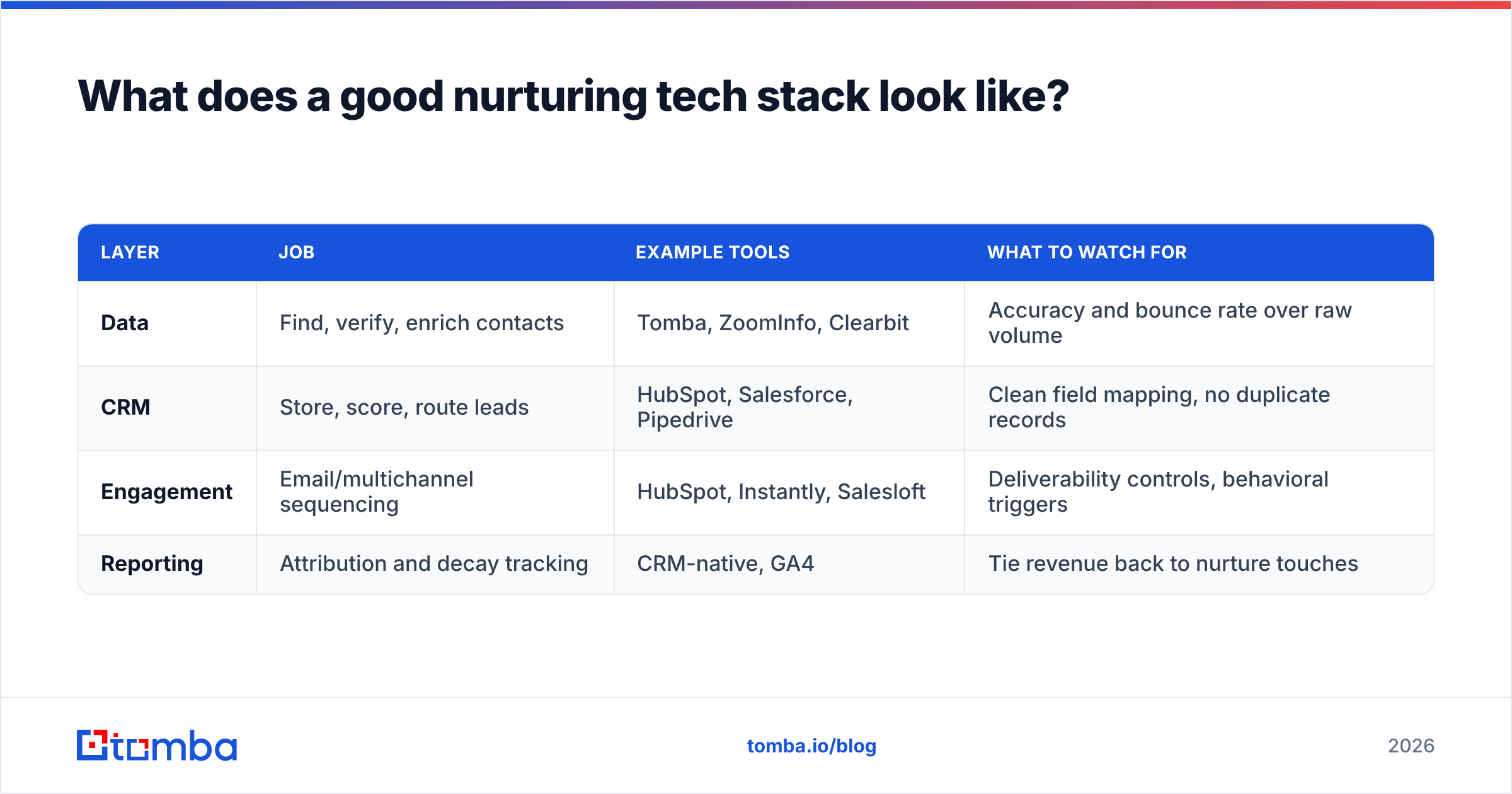 What does a good nurturing tech stack look like?

| LAYER | JOB | EXAMPLE TOOLS | WHAT TO WATCH FOR |
|---|---|---|---|
| Data | Find, verify, enrich contacts | Tomba, ZoomInfo, Clearbit | Accuracy and bounce rate over raw volume |
| CRM | Store, score, route leads | HubSpot, Salesforce, Pipedrive | Clean field mapping, no duplicate records |
| Engagement | Email/multichannel sequencing | HubSpot, Instantly, Salesloft | Deliverability controls, behavioral triggers |
| Reporting | Attribution and decay tracking | CRM-native, GA4 | Tie revenue back to nurture touches |

tomba

tomba.io/blog

2026